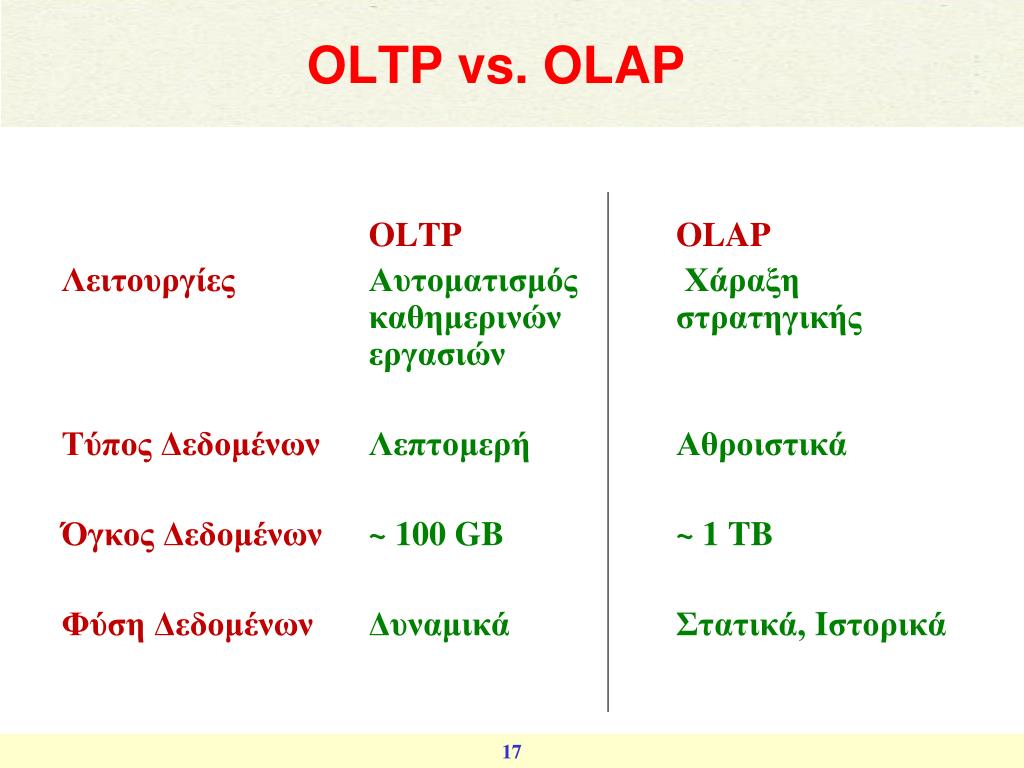 OLTP vs. OLAP

| | OLTP | OLAP |
|---|---|---|
| Λειτουργίες | Αυτοματισμός καθημερινών εργασιών | Χάραξη στρατηγικής |
| Τύπος Δεδομένων | Λεπτομερή | Αθροιστικά |
| Όγκος Δεδομένων | ~ 100 GB | ~ 1 TB |
| Φύση Δεδομένων | Δυναμικά | Στατικά, Ιστορικά |

17